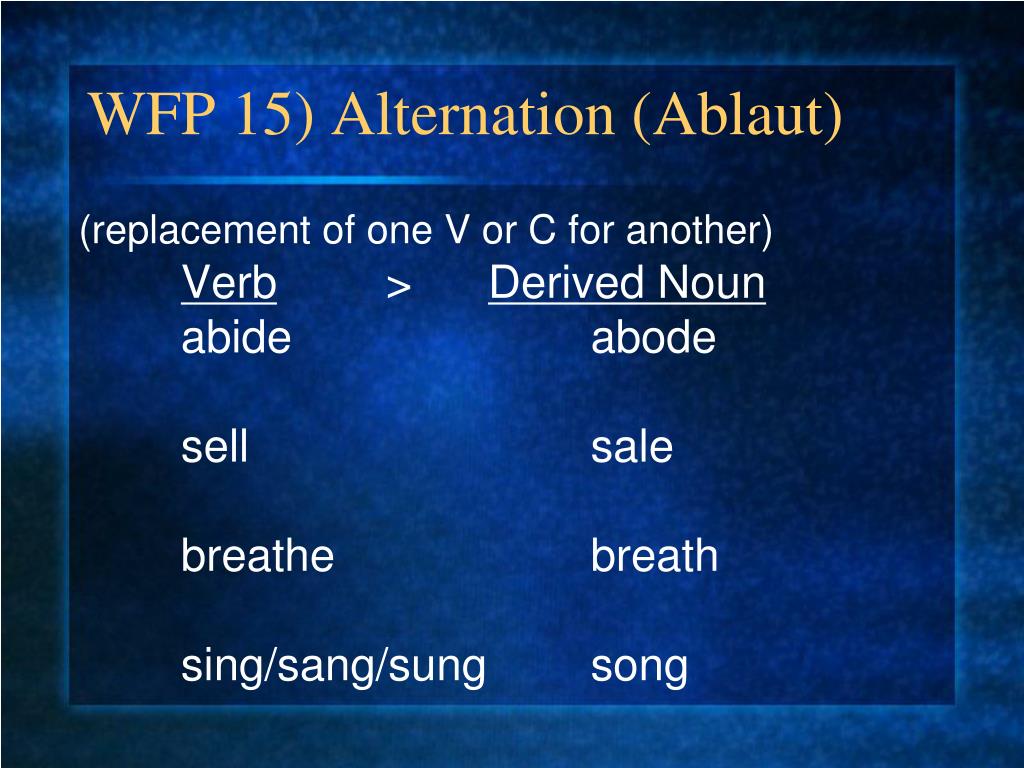 WFP 15) Alternation (Ablaut)

(replacement of one V or C for another)

Verb > Derived Noun
abide abode

sell sale

breathe breath

sing/sang/sung song